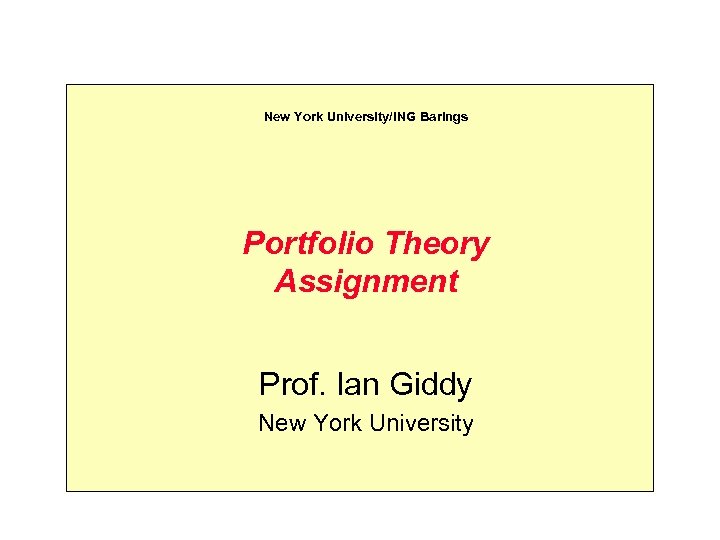 New York University/ING Barings

Portfolio Theory Assignment

Prof. Ian Giddy
New York University